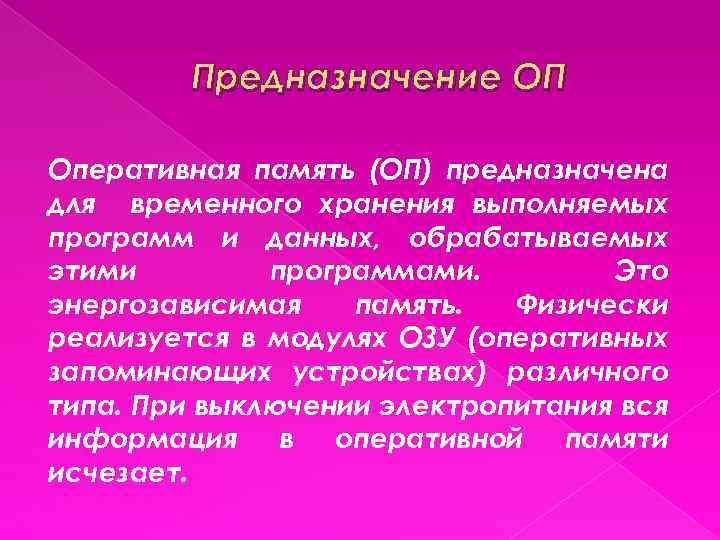 Предназначение ОП

Оперативная память (ОП) предназначена для временного хранения выполняемых программ и данных, обрабатываемых этими программами. Это энергозависимая память. Физически реализуется в модулях ОЗУ (оперативных запоминающих устройствах) различного типа. При выключении электропитания вся информация в оперативной памяти исчезает.